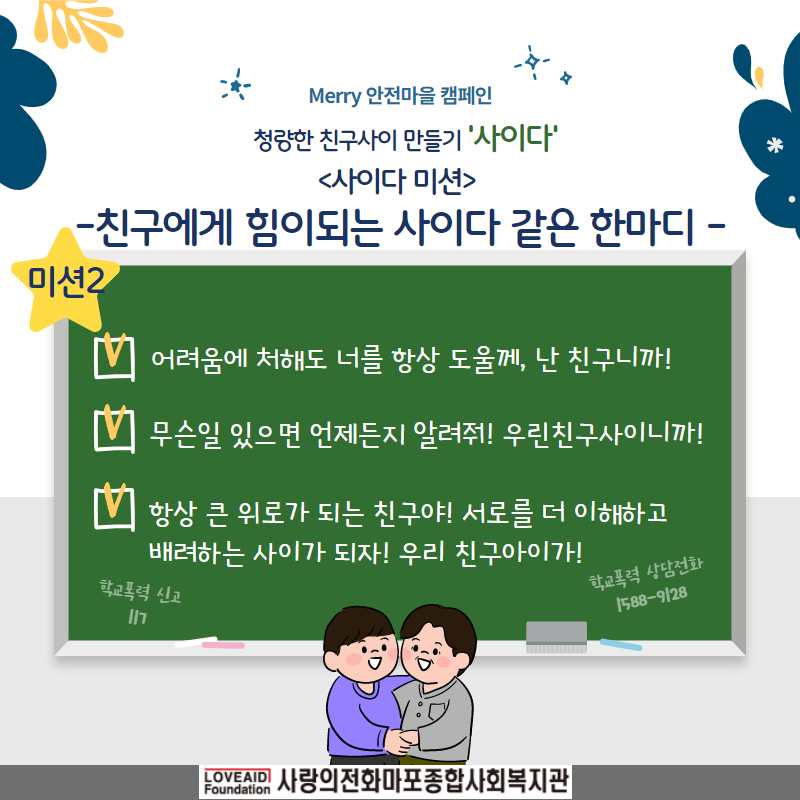 Merry 안전마을 캠페인

청량한 친구사이 만들기 '사이다'

<사이다 미션>

-친구에게 힘이되는 사이다 같은 한마디 -

미션2

어려움에 처해도 너를 항상 도울께, 난 친구니까!

무슨일 있으면 언제든지 알려줘! 우린친구사이니까!

항상 큰 위로가 되는 친구야! 서로를 더 이해하고 배려하는 사이가 되자! 우리 친구아이가!

학교폭력 신고 117

학교폭력 상담전화 1588-9128

LOVEAID Foundation 사랑의전화마포종합사회복지관